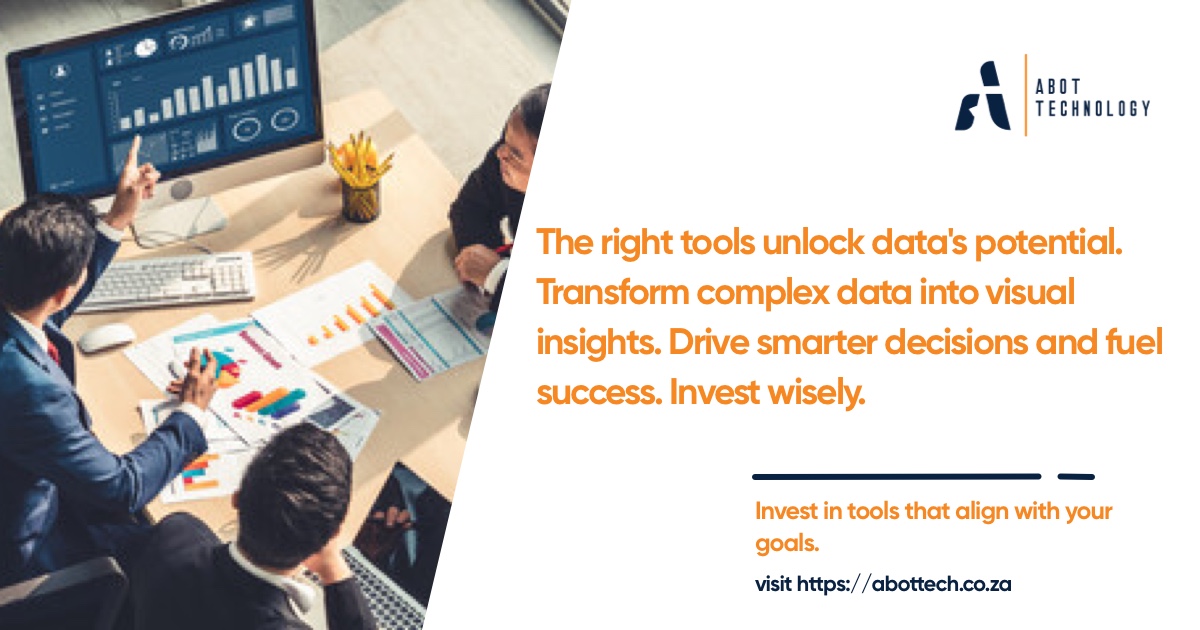 ABOT TECHNOLOGY

The right tools unlock data's potential. Transform complex data into visual insights. Drive smarter decisions and fuel success. Invest wisely.

Invest in tools that align with your goals.

visit https://abottech.co.za